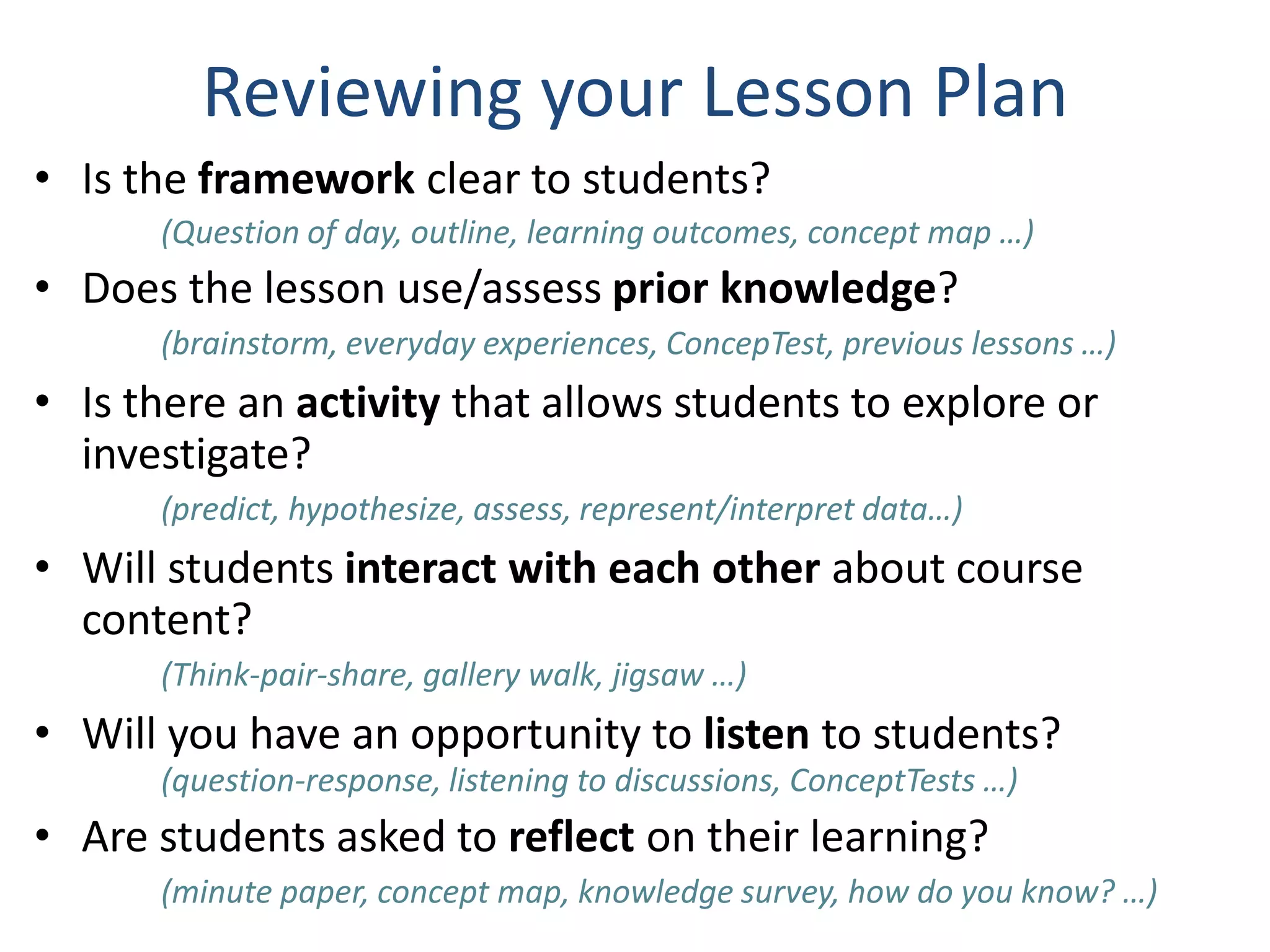 Reviewing your Lesson Plan

• Is the framework clear to students?
(Question of day, outline, learning outcomes, concept map …)

• Does the lesson use/assess prior knowledge?
(brainstorm, everyday experiences, ConcepTest, previous lessons …)

• Is there an activity that allows students to explore or investigate?
(predict, hypothesize, assess, represent/interpret data…)

• Will students interact with each other about course content?
(Think-pair-share, gallery walk, jigsaw …)

• Will you have an opportunity to listen to students?
(question-response, listening to discussions, ConceptTests …)

• Are students asked to reflect on their learning?
(minute paper, concept map, knowledge survey, how do you know? …)